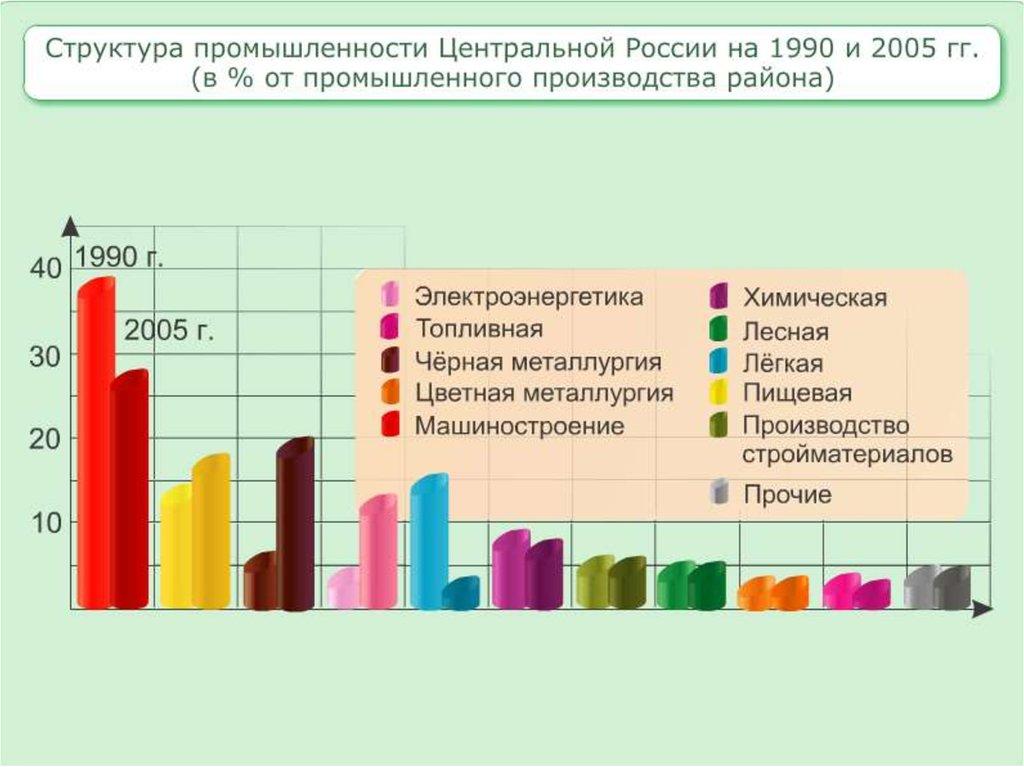 Структура промышленности Центральной России на 1990 и 2005 гг.
(в % от промышленного производства района)

40
30
20
10

1990 г.
2005 г.

Электроэнергетика
Топливная
Чёрная металлургия
Цветная металлургия
Машиностроение
Химическая
Лесная
Лёгкая
Пищевая
Производство стройматериалов
Прочие